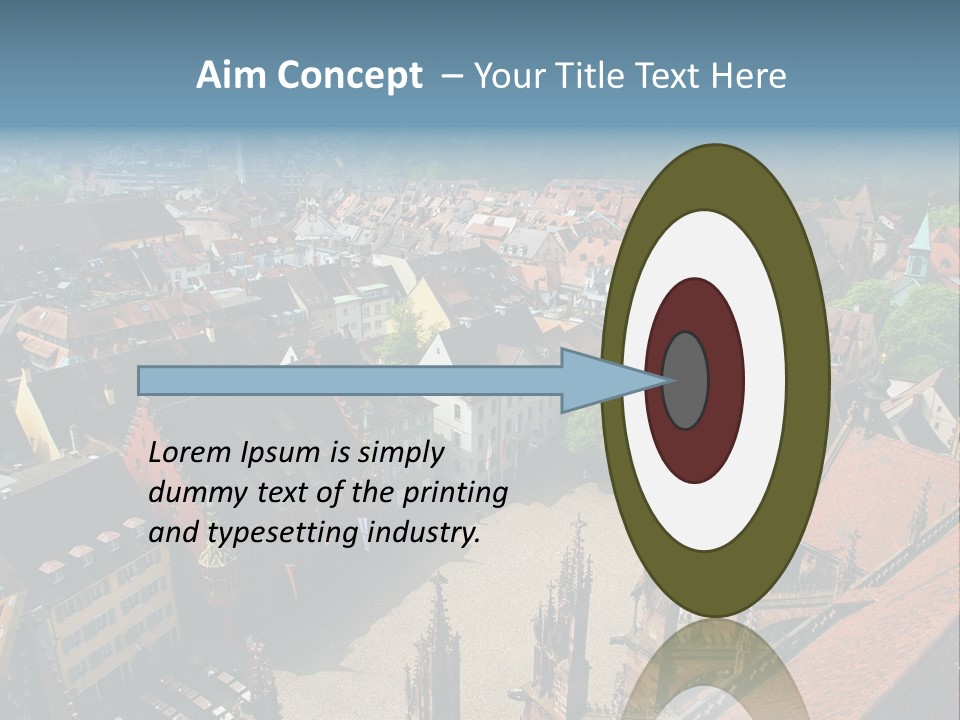 Aim Concept – Your Title Text Here

Lorem Ipsum is simply dummy text of the printing and typesetting industry.